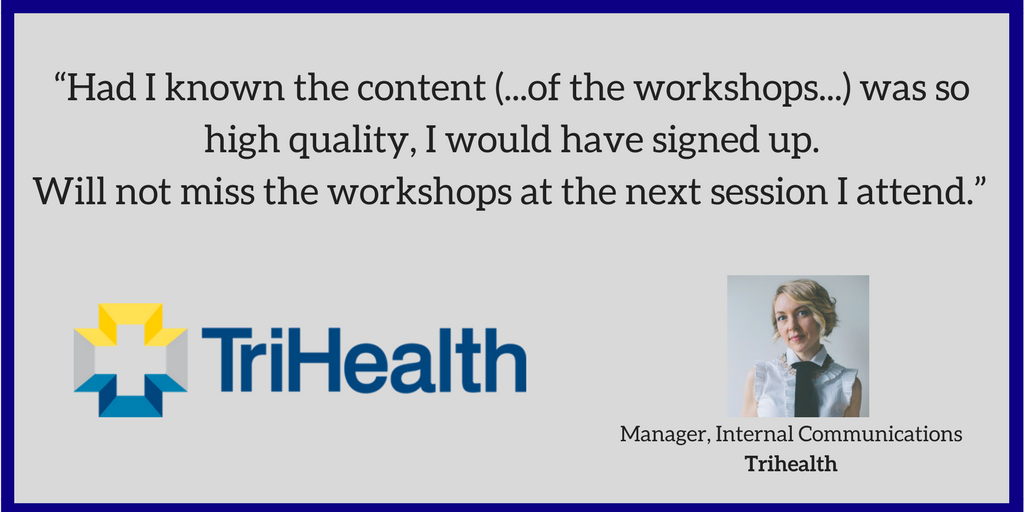 “Had I known the content (...of the workshops...) was so high quality, I would have signed up.
Will not miss the workshops at the next session I attend.”

TriHealth

Manager, Internal Communications
**Trihealth**